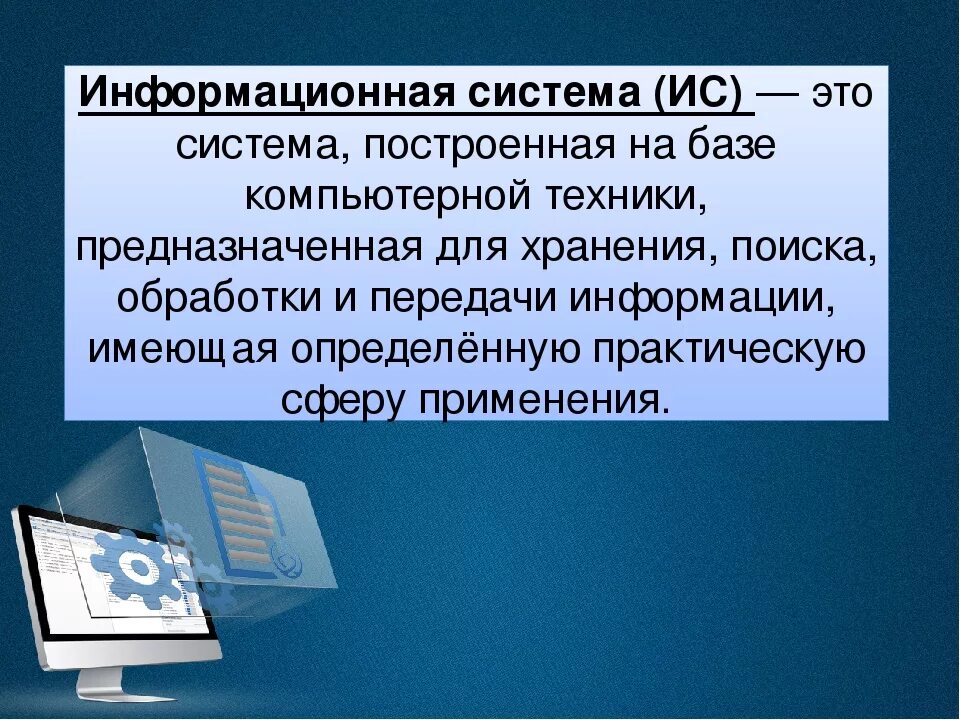 Информационная система (ИС) — это система, построенная на базе компьютерной техники, предназначенная для хранения, поиска, обработки и передачи информации, имеющая определённую практическую сферу применения.